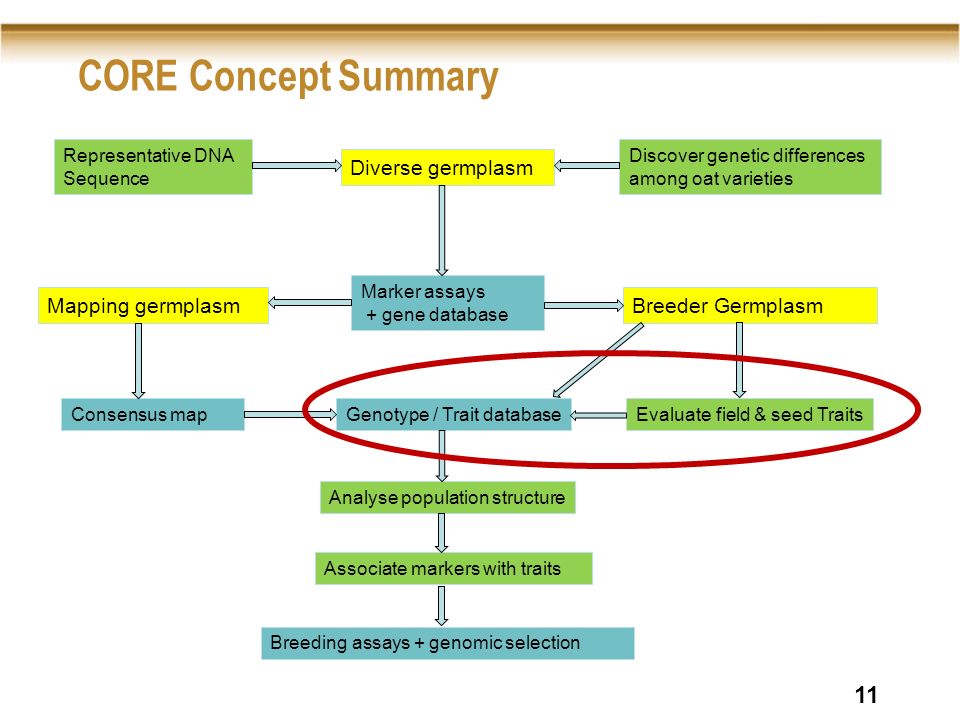 CORE Concept Summary

Representative DNA Sequence

Diverse germplasm

Discover genetic differences among oat varieties

Mapping germplasm

Marker assays + gene database

Breeder Germplasm

Consensus map

Genotype / Trait database

Evaluate field & seed Traits

Analyse population structure

Associate markers with traits

Breeding assays + genomic selection

11